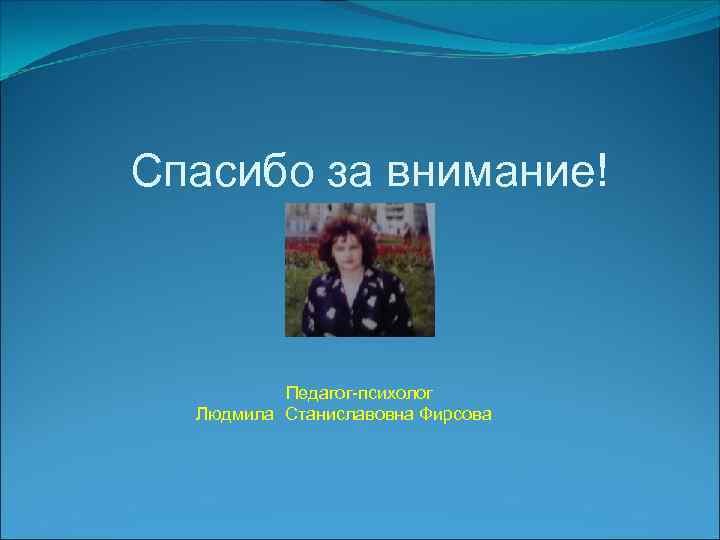 Спасибо за внимание!

Педагог-психолог
Людмила Станиславовна Фирсова